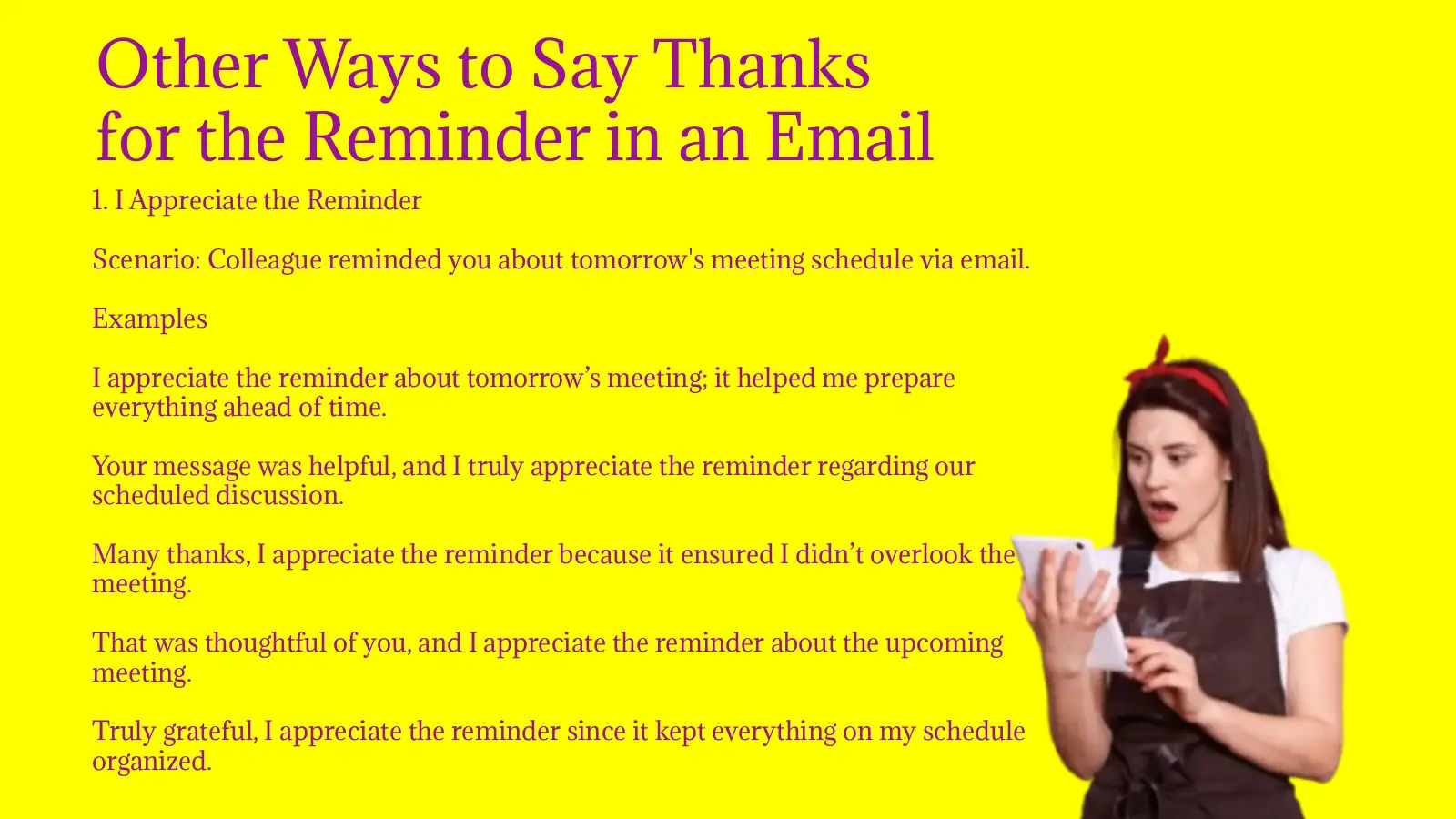 Other Ways to Say Thanks for the Reminder in an Email

1. I Appreciate the Reminder

Scenario: Colleague reminded you about tomorrow's meeting schedule via email.

Examples

I appreciate the reminder about tomorrow’s meeting; it helped me prepare everything ahead of time.

Your message was helpful, and I truly appreciate the reminder regarding our scheduled discussion.

Many thanks, I appreciate the reminder because it ensured I didn’t overlook the meeting.

That was thoughtful of you, and I appreciate the reminder about the upcoming meeting.

Truly grateful, I appreciate the reminder since it kept everything on my schedule organized.